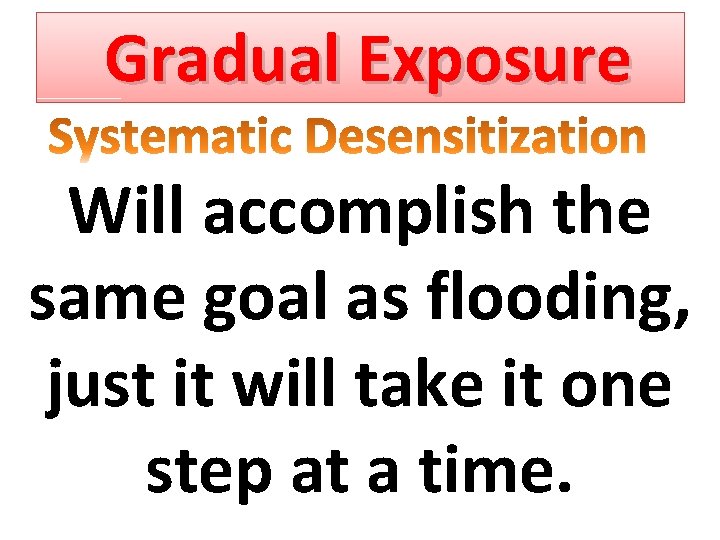 Gradual Exposure

Systematic Desensitization

Will accomplish the same goal as flooding, just it will take it one step at a time.